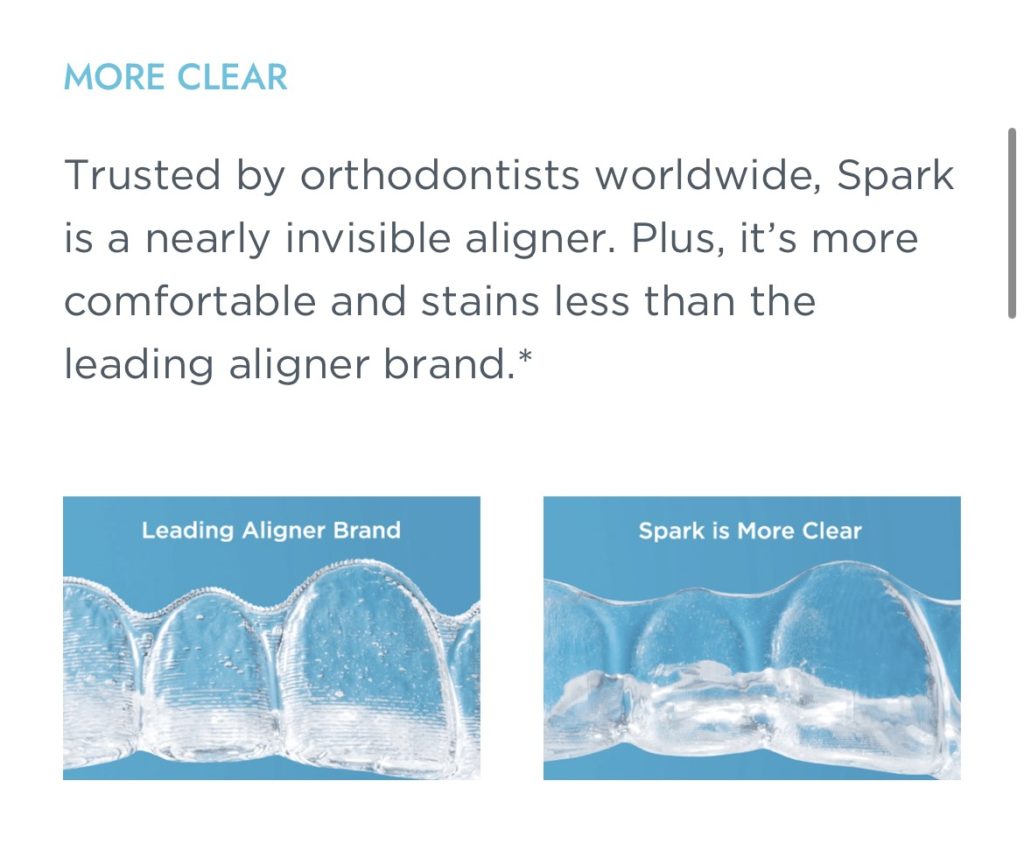 MORE CLEAR

Trusted by orthodontists worldwide, Spark is a nearly invisible aligner. Plus, it's more comfortable and stains less than the leading aligner brand.*

Leading Aligner Brand

Spark is More Clear